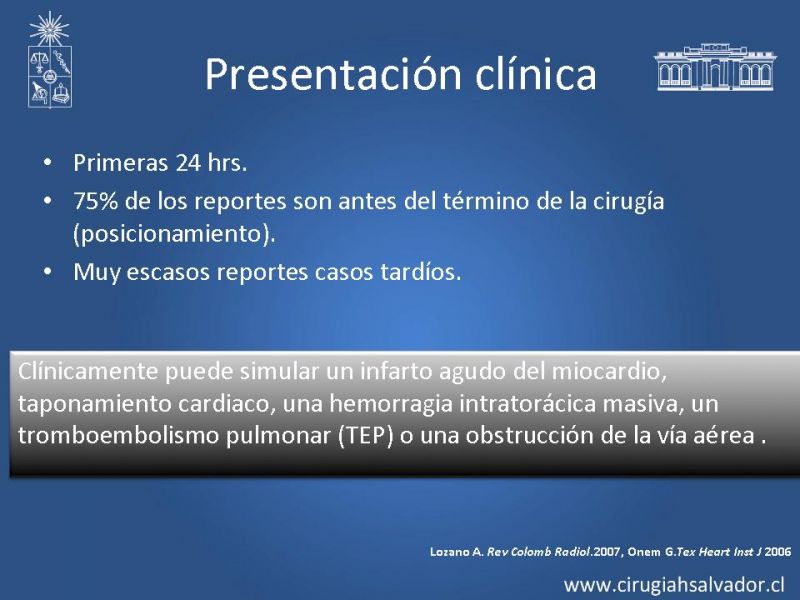 Presentación clínica

• Primeras 24 hrs.
• 75% de los reportes son antes del término de la cirugía (posicionamiento).
• Muy escasos reportes casos tardíos.

Clínicamente puede simular un infarto agudo del miocardio, taponamiento cardiaco, una hemorragia intratorácica masiva, un tromboembolismo pulmonar (TEP) o una obstrucción de la vía aérea .

Lozano A. Rev Colomb Radiol.2007, Onem G.Tex Heart Inst J 2006

www.cirugiahsalvador.cl